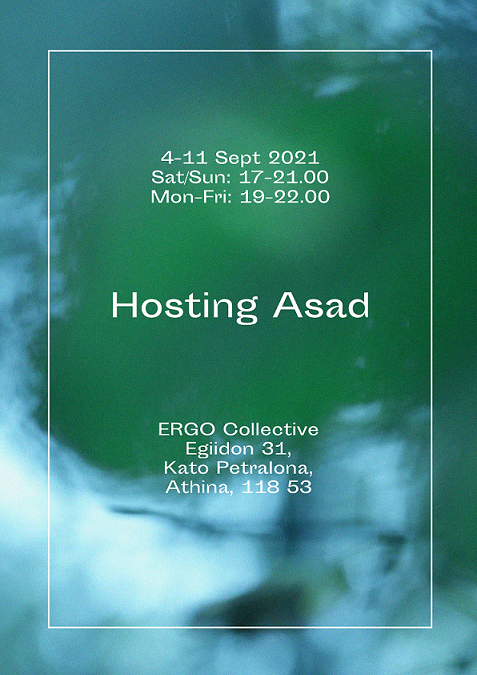 4-11 Sept 2021
Sat/Sun: 17-21.00
Mon-Fri: 19-22.00

Hosting Asad

ERGO Collective
Egiidon 31,
Kato Petralona,
Athina, 118 53